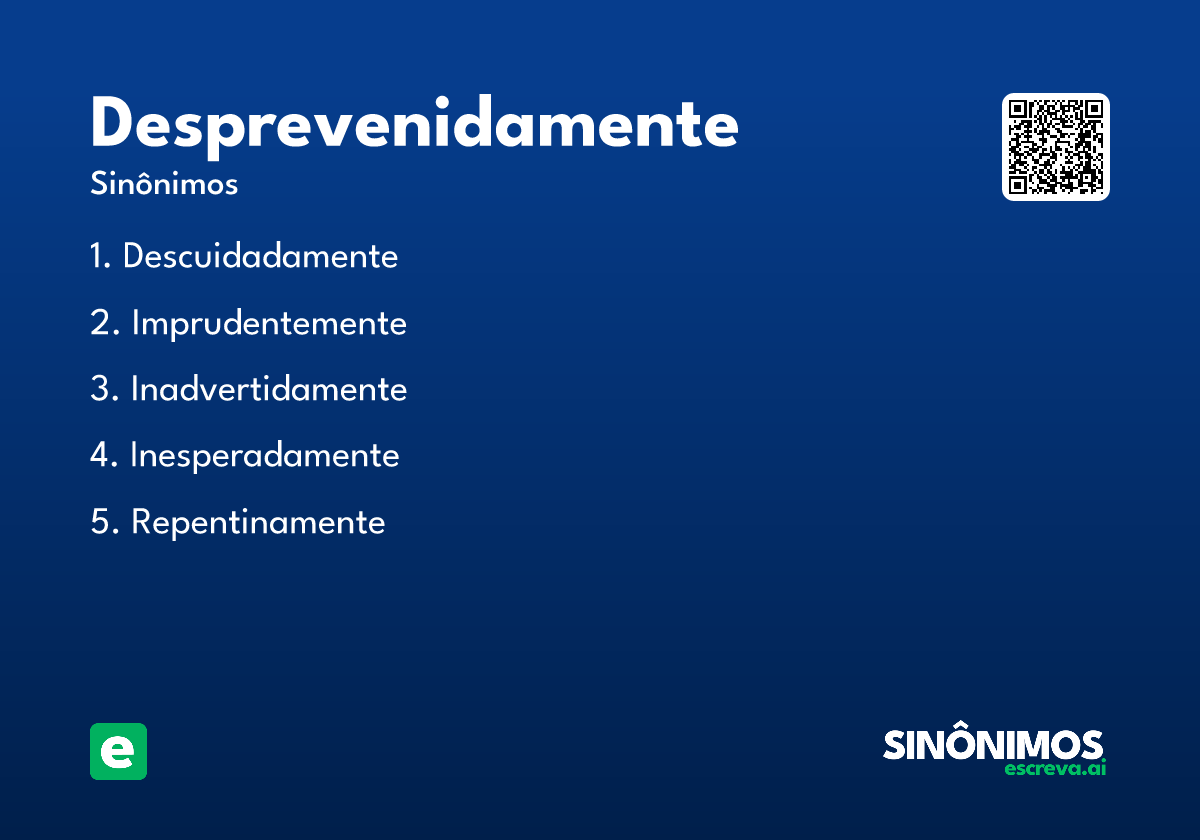 Desprevenidamente
Sinônimos

1. Descuidadamente
2. Imprudentemente
3. Inadvertidamente
4. Inesperadamente
5. Repentinamente

e

SINÔNIMOS
escreva.ai